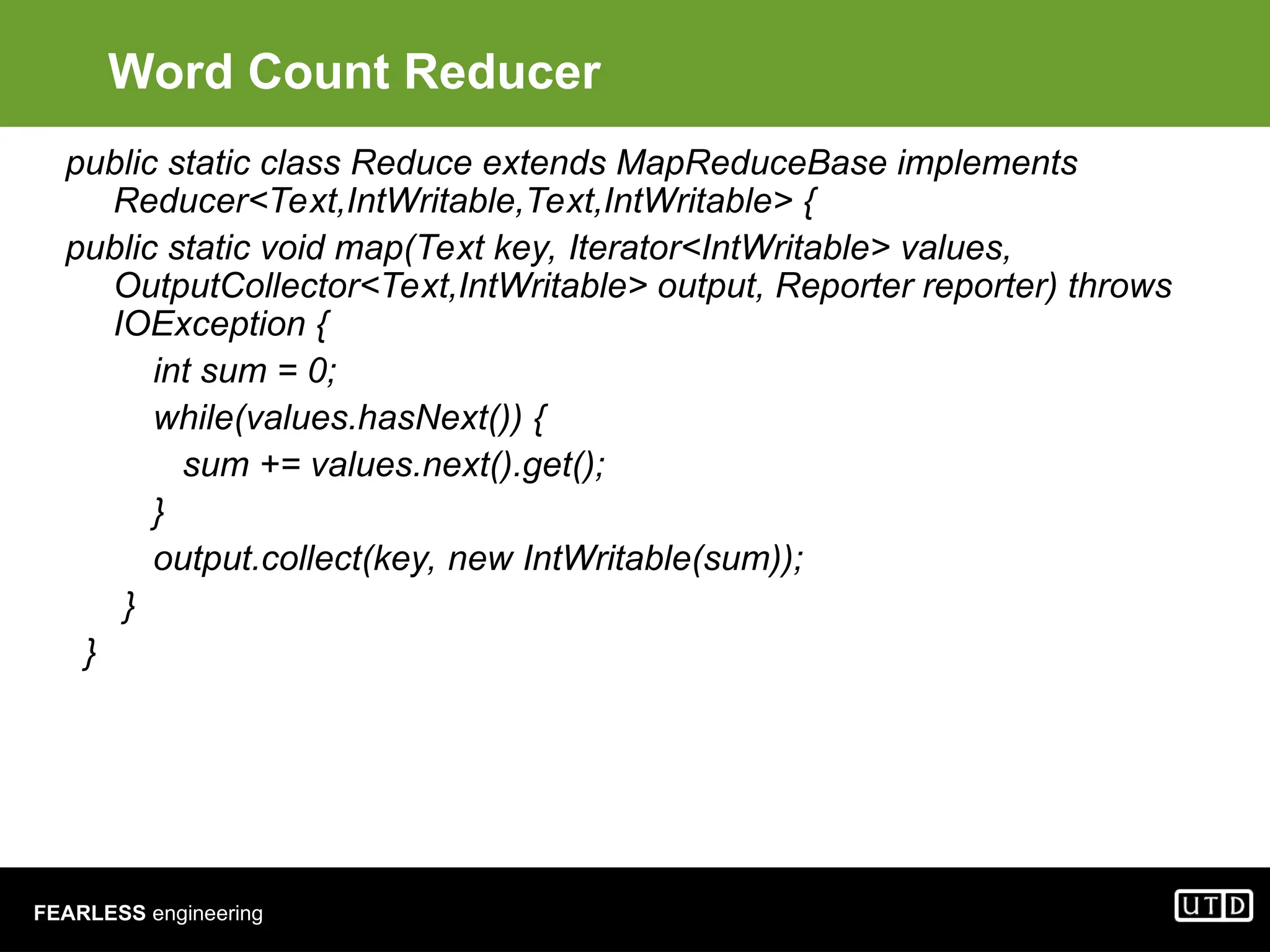 Word Count Reducer

public static class Reduce extends MapReduceBase implements Reducer<Text,IntWritable,Text,IntWritable> {

public static void map(Text key, Iterator<IntWritable> values, OutputCollector<Text,IntWritable> output, Reporter reporter) throws IOException {

int sum = 0;

while(values.hasNext()) {

sum += values.next().get();

}

output.collect(key, new IntWritable(sum));

}

}

FEARLESS engineering

UTD